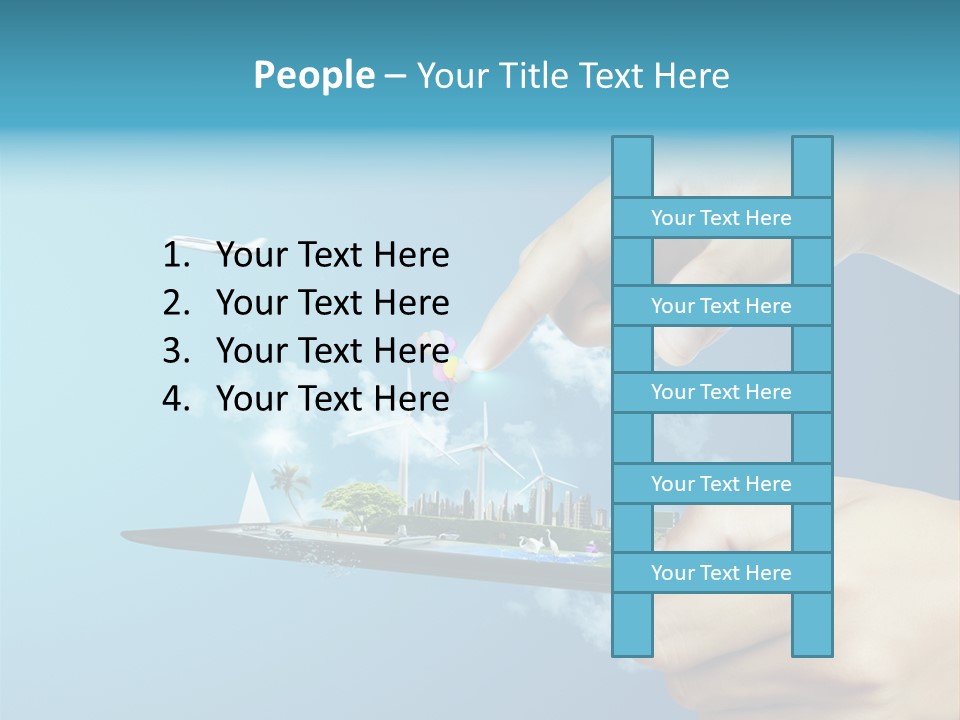 People – Your Title Text Here

1. Your Text Here
2. Your Text Here
3. Your Text Here
4. Your Text Here

Your Text Here

Your Text Here

Your Text Here

Your Text Here

Your Text Here